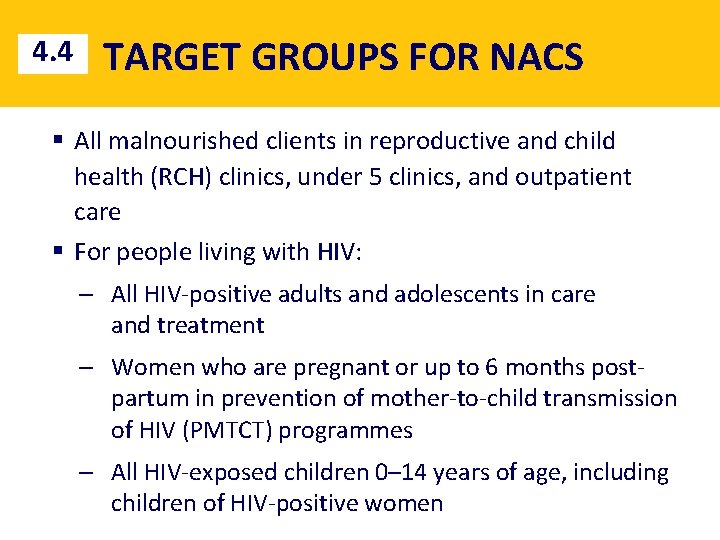 4.4 TARGET GROUPS FOR NACS

▪ All malnourished clients in reproductive and child health (RCH) clinics, under 5 clinics, and outpatient care

▪ For people living with HIV:

– All HIV-positive adults and adolescents in care and treatment

– Women who are pregnant or up to 6 months postpartum in prevention of mother-to-child transmission of HIV (PMTCT) programmes

– All HIV-exposed children 0–14 years of age, including children of HIV-positive women